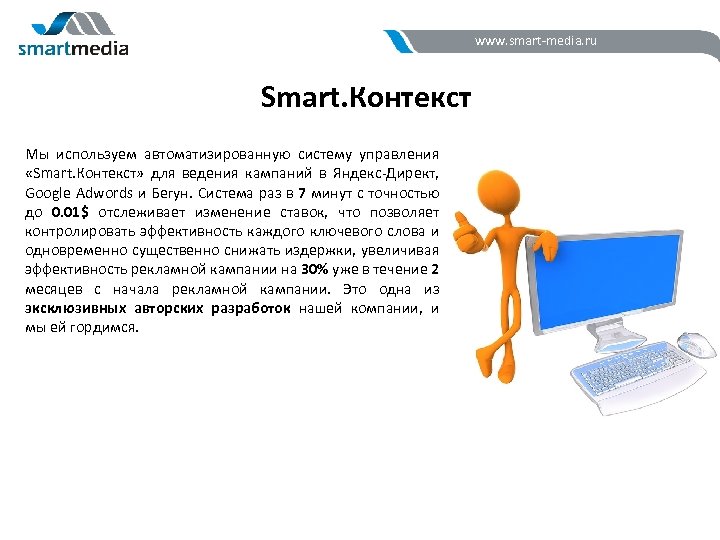 smartmedia

www.smart-media.ru

Smart.Контекст

Мы используем автоматизированную систему управления «Smart.Контекст» для ведения кампаний в Яндекс-Директ, Google Adwords и Бегун. Система раз в 7 минут с точностью до 0.01$ отслеживает изменение ставок, что позволяет контролировать эффективность каждого ключевого слова и одновременно существенно снижать издержки, увеличивая эффективность рекламной кампании на 30% уже в течение 2 месяцев с начала рекламной кампании. Это одна из эксклюзивных авторских разработок нашей компании, и мы ей гордимся.